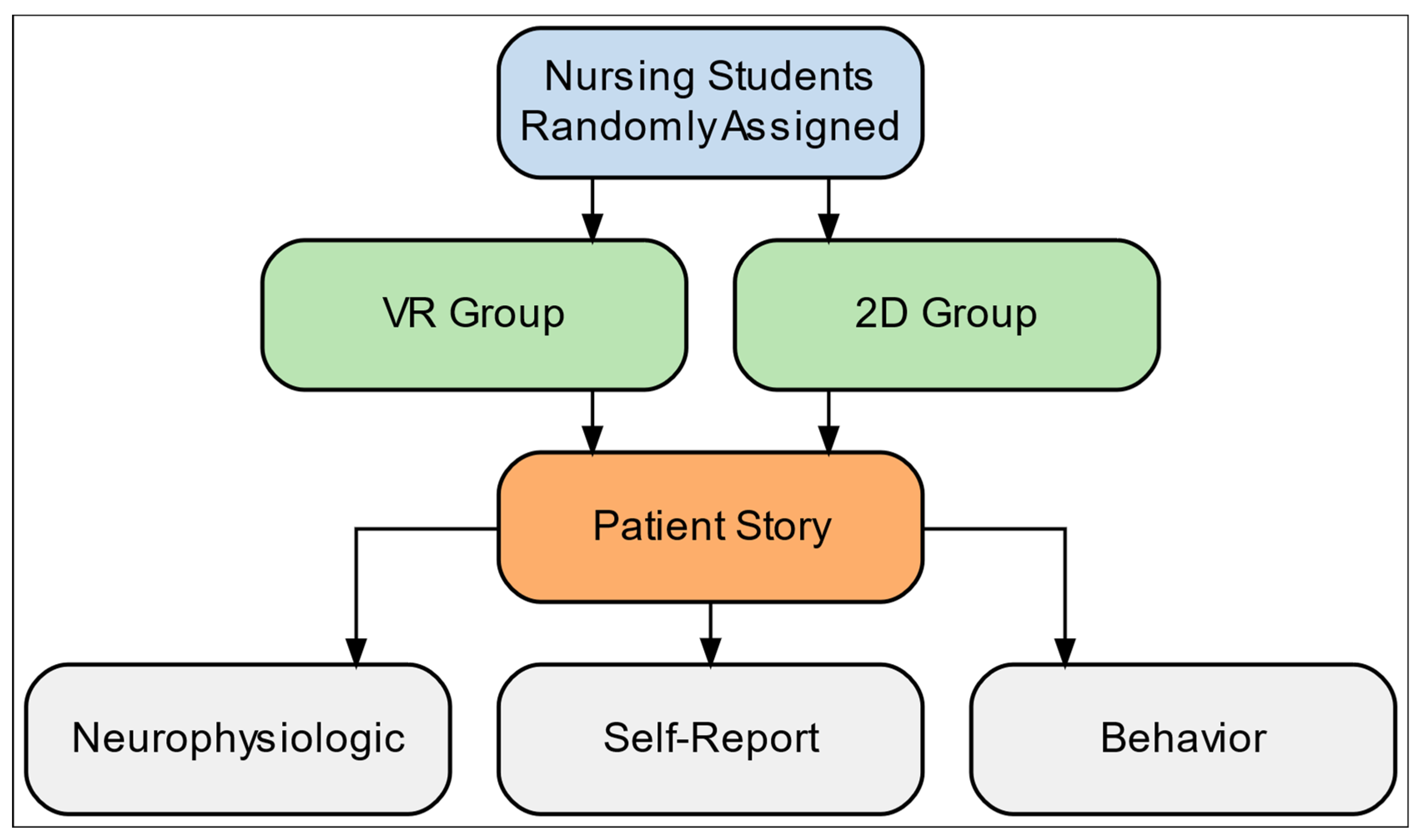 Nursing Students Randomly Assigned

VR Group

2D Group

Patient Story

Neurophysiologic

Self-Report

Behavior